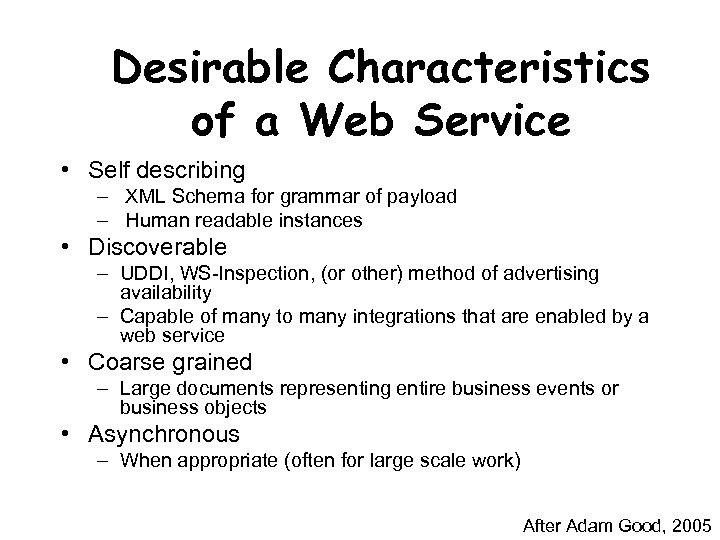 Desirable Characteristics of a Web Service

• Self describing
 – XML Schema for grammar of payload
 – Human readable instances
• Discoverable
 – UDDI, WS-Inspection, (or other) method of advertising availability
 – Capable of many to many integrations that are enabled by a web service
• Coarse grained
 – Large documents representing entire business events or business objects
• Asynchronous
 – When appropriate (often for large scale work)

After Adam Good, 2005